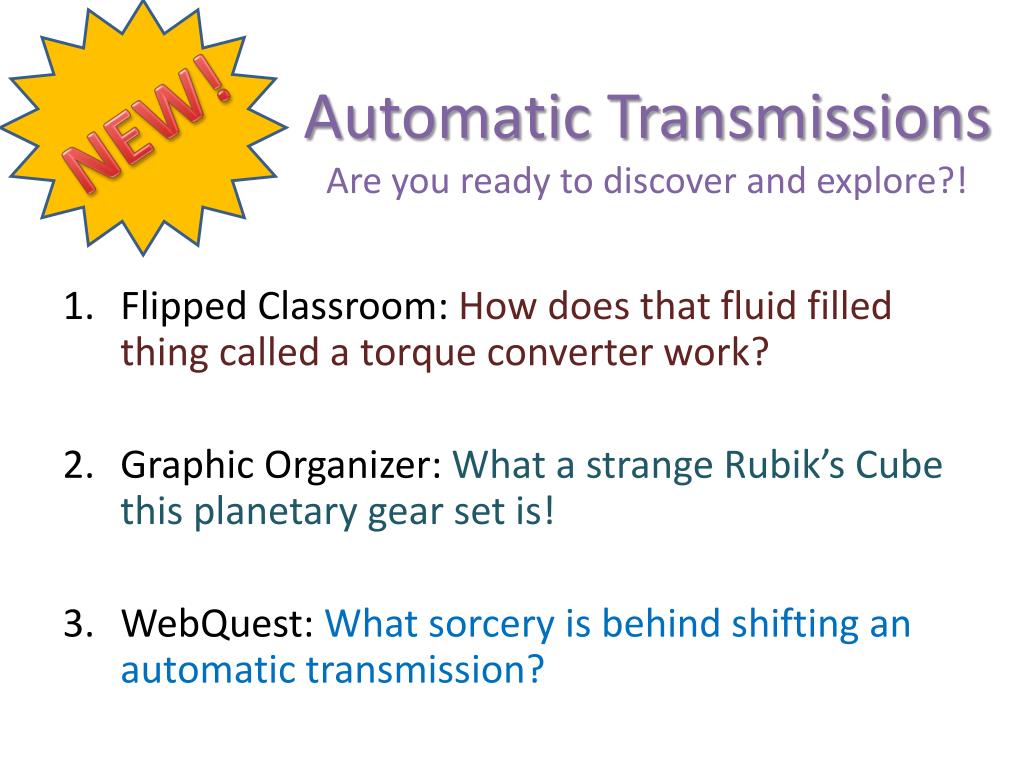 NEW!

Automatic Transmissions

Are you ready to discover and explore?!

1. Flipped Classroom: How does that fluid filled thing called a torque converter work?

2. Graphic Organizer: What a strange Rubik's Cube this planetary gear set is!

3. WebQuest: What sorcery is behind shifting an automatic transmission?